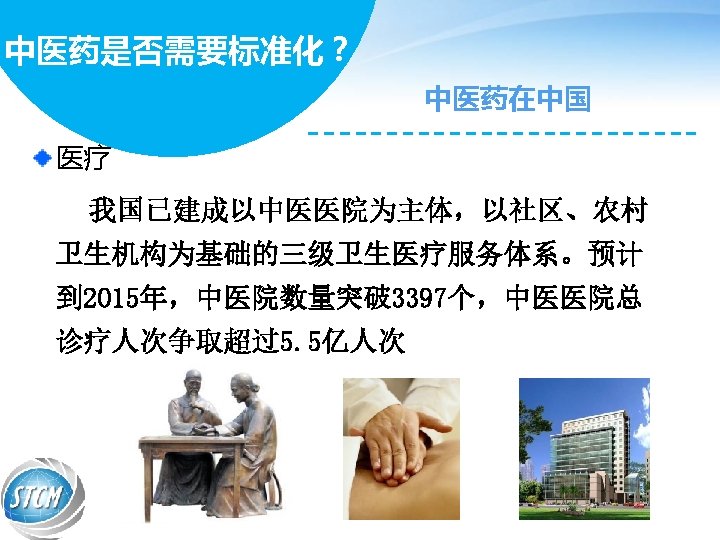 中医药是否需要标准化？

中医药在中国

医疗

我国已建成以中医医院为主体，以社区、农村卫生机构为基础的三级卫生医疗服务体系。预计到2015年，中医院数量突破3397个，中医医院总诊疗人次争取超过5.5亿人次

STCM